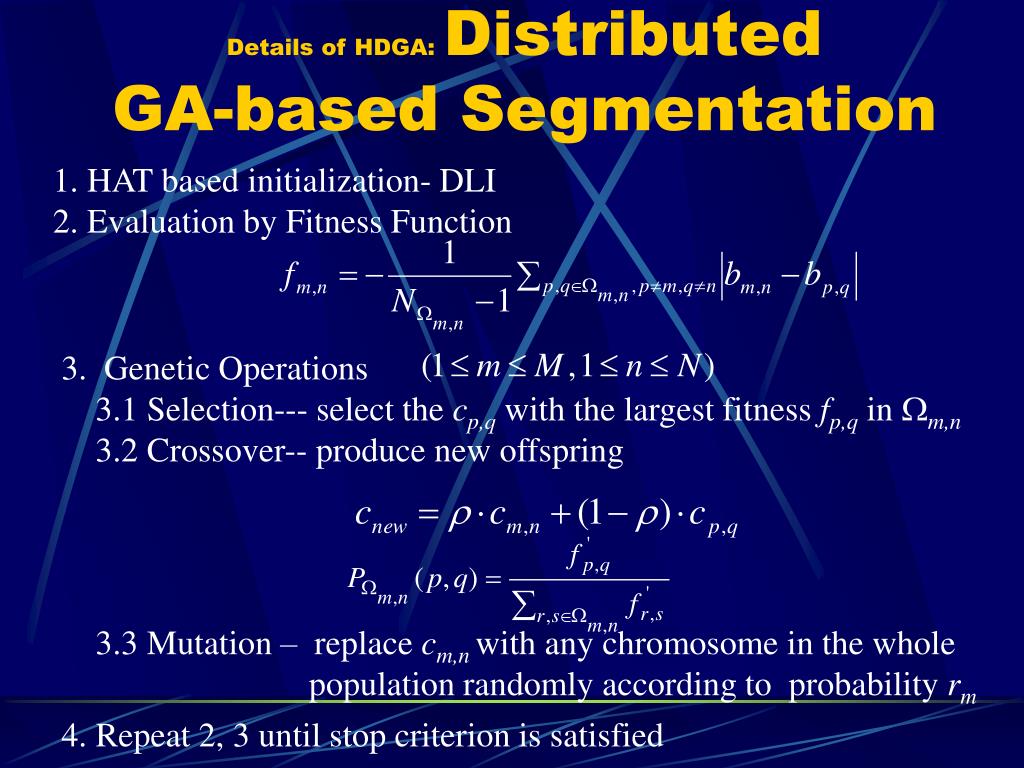 Details of HDGA: Distributed GA-based Segmentation

1. HAT based initialization- DLI
2. Evaluation by Fitness Function

$f_{m,n} = -\frac{1}{N_{\Omega_{m,n}} - 1} \sum_{p,q \in \Omega_{m,n}, p \neq m, q \neq n} \left| b_{m,n} - b_{p,q} \right|$

3. Genetic Operations $(1 \leq m \leq M, 1 \leq n \leq N)$
3.1 Selection--- select the $c_{p,q}$ with the largest fitness $f_{p,q}$ in $\Omega_{m,n}$
3.2 Crossover-- produce new offspring

$c_{new} = \rho \cdot c_{m,n} + (1 - \rho) \cdot c_{p,q}$

$P_{\Omega_{m,n}}(p,q) = \frac{f'_{p,q}}{\sum_{r,s \in \Omega_{m,n}} f'_{r,s}}$

3.3 Mutation – replace $c_{m,n}$ with any chromosome in the whole population randomly according to probability $r_m$

4. Repeat 2, 3 until stop criterion is satisfied